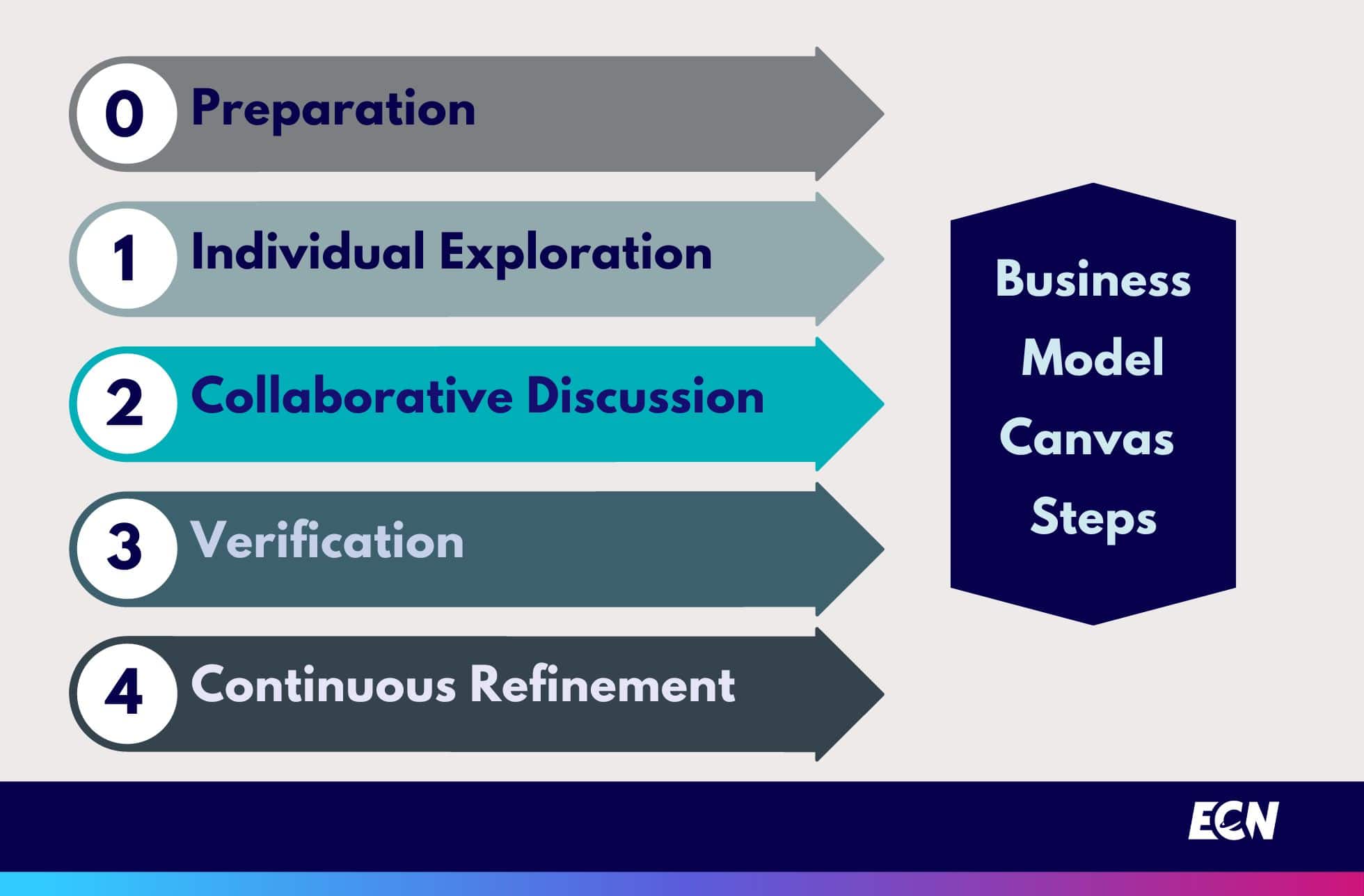 0 Preparation

1 Individual Exploration

2 Collaborative Discussion

3 Verification

4 Continuous Refinement

Business Model Canvas Steps

ECN